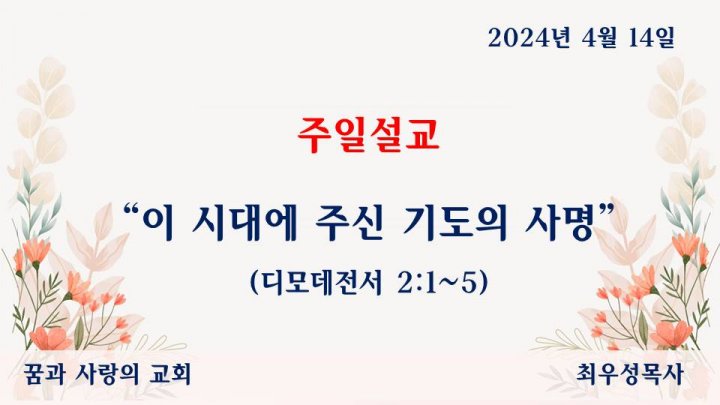 2024년 4월 14일

주일설교

“이 시대에 주신 기도의 사명”

(디모데전서 2:1~5)

꿈과 사랑의 교회

최우성목사